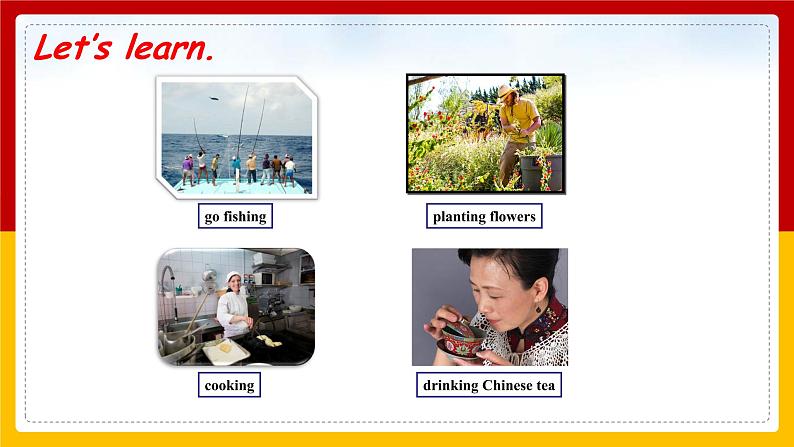 Let's learn.

go fishing

planting flowers

cooking

drinking Chinese tea